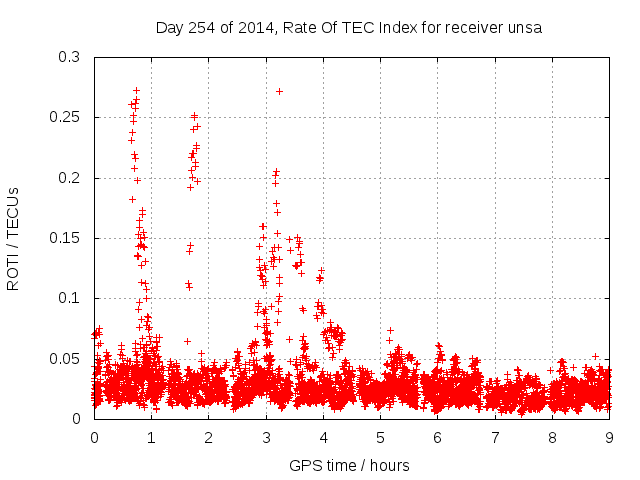 Day 254 of 2014, Rate Of TEC Index for receiver unsa

ROTI / TECUs

0.3
0.25
0.2
0.15
0.1
0.05
0

0 1 2 3 4 5 6 7 8 9

GPS time / hours